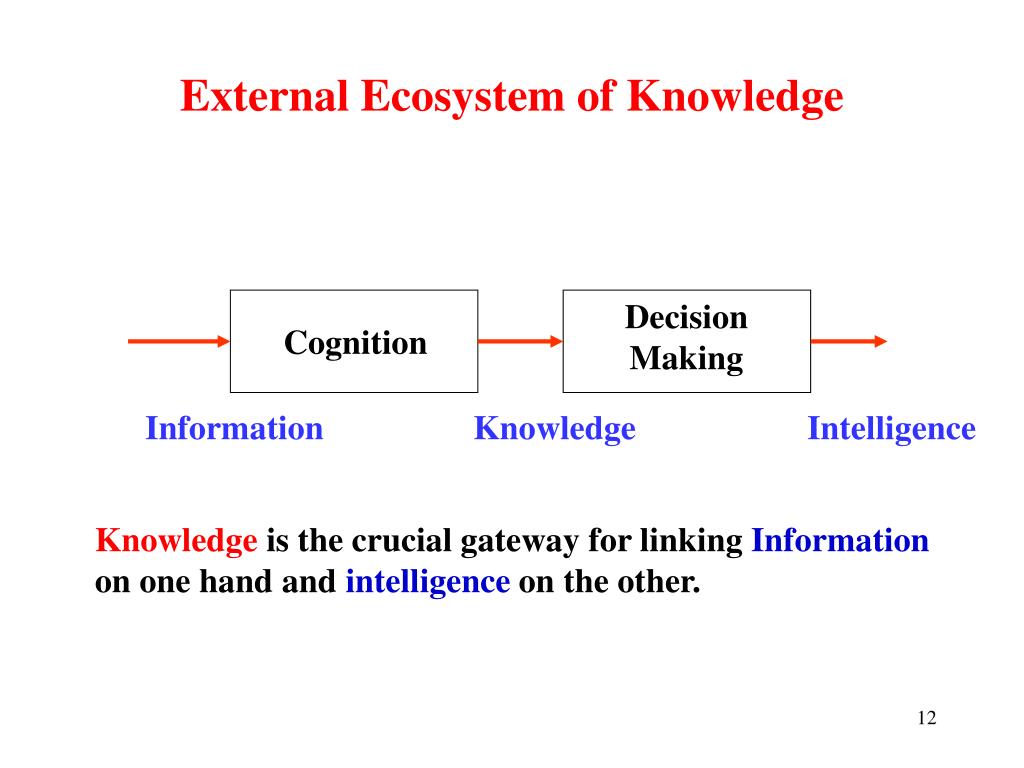 External Ecosystem of Knowledge

Cognition

Decision Making

Information

Knowledge

Intelligence

Knowledge is the crucial gateway for linking Information on one hand and intelligence on the other.

12